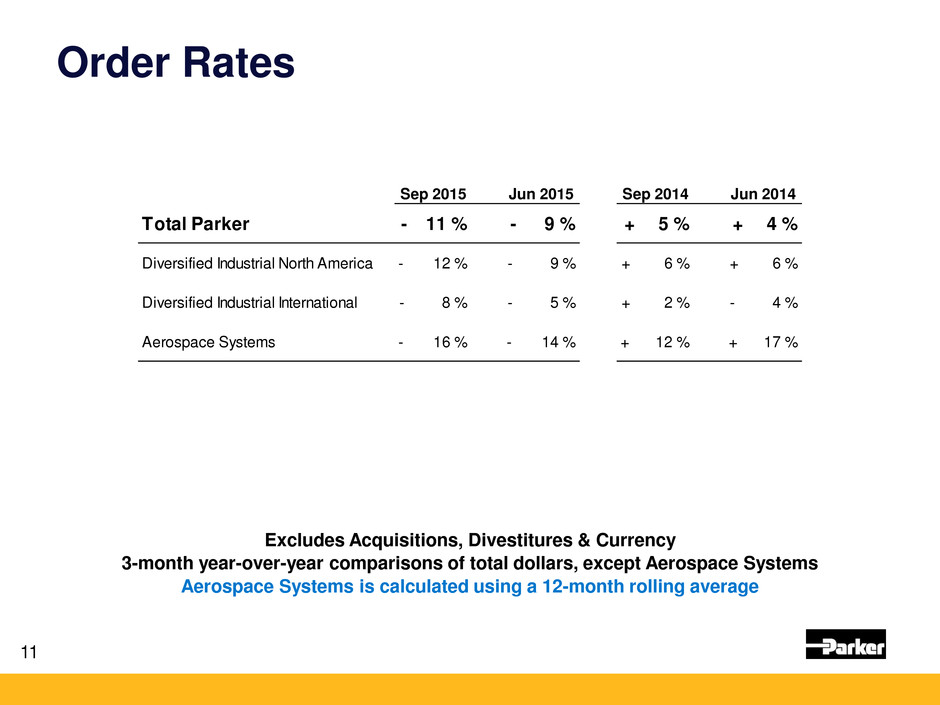 Order Rates

|  | Sep 2015 | Jun 2015 | Sep 2014 | Jun 2014 |
|---|---|---|---|---|
| Total Parker | - 11 % | - 9 % | + 5 % | + 4 % |
| Diversified Industrial North America | - 12 % | - 9 % | + 6 % | + 6 % |
| Diversified Industrial International | - 8 % | - 5 % | + 2 % | - 4 % |
| Aerospace Systems | - 16 % | - 14 % | + 12 % | + 17 % |

Excludes Acquisitions, Divestitures & Currency
3-month year-over-year comparisons of total dollars, except Aerospace Systems
Aerospace Systems is calculated using a 12-month rolling average

11

Parker